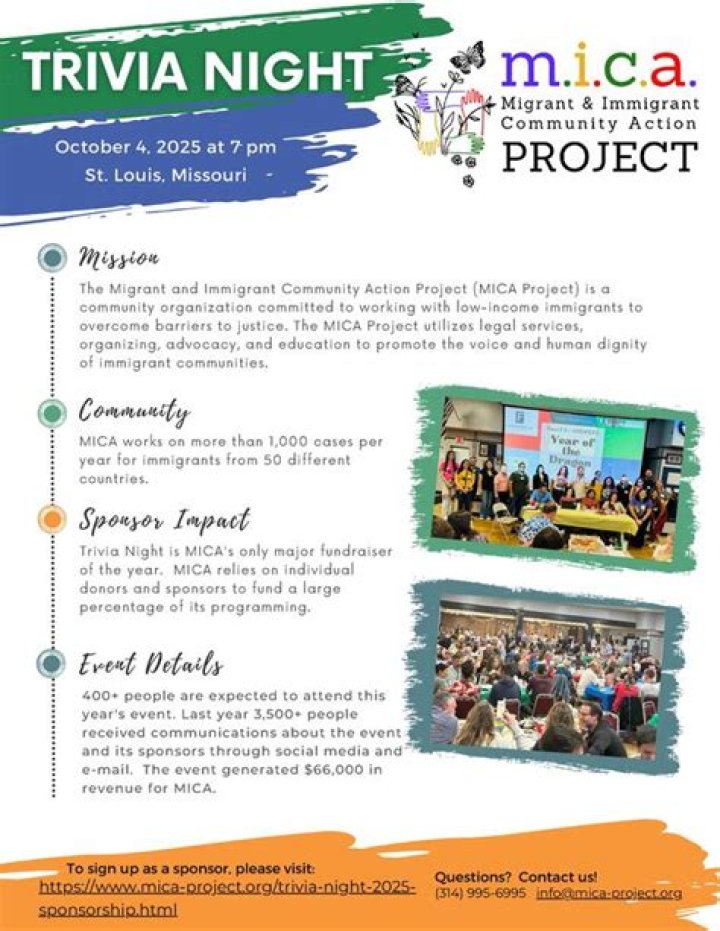 TRIVIA NIGHT

October 4, 2025 at 7 pm
St. Louis, Missouri -

m.i.c.a.
Migrant & Immigrant
Community Action
PROJECT

Mission

The Migrant and Immigrant Community Action Project (MICA Project) is a community organization committed to working with low-income immigrants to overcome barriers to justice. The MICA Project utilizes legal services, organizing, advocacy, and education to promote the voice and human dignity of immigrant communities.

Community

MICA works on more than 1,000 cases per year for immigrants from 50 different countries.

Year of the Dragon

Sponsor Impact

Trivia Night is MICA's only major fundraiser of the year. MICA relies on individual donors and sponsors to fund a large percentage of its programming.

Event Details

400+ people are expected to attend this year's event. Last year 3,500+ people received communications about the event and its sponsors through social media and e-mail. The event generated $66,000 in revenue for MICA.

To sign up as a sponsor, please visit:
https://www.mica-project.org/trivia-night-2025-sponsorship.html

Questions? Contact us!
(314) 995-6995 info@mica-project.org